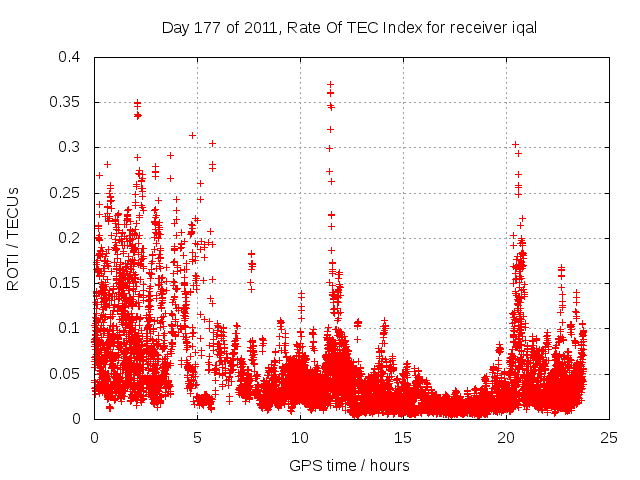 Day 177 of 2011, Rate Of TEC Index for receiver iqal

ROTI / TECUs

0.4
0.35
0.3
0.25
0.2
0.15
0.1
0.05
0

0
5
10
15
20
25

GPS time / hours